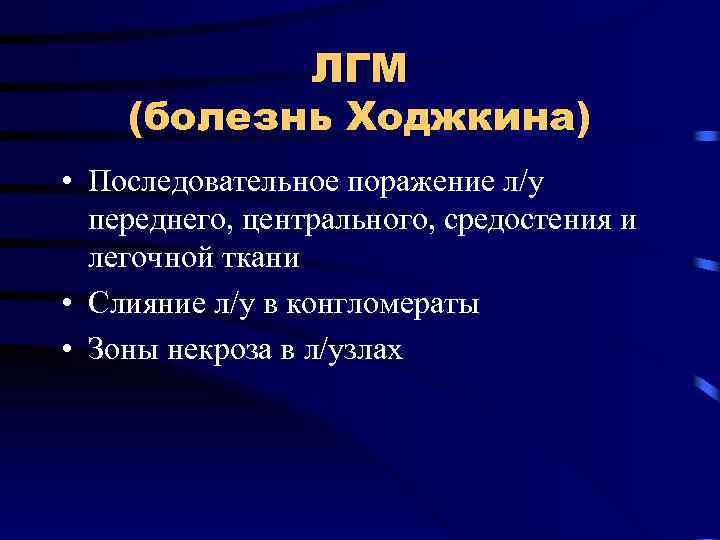 ЛГМ
(болезнь Ходжкина)

• Последовательное поражение л/у переднего, центрального, средостения и легочной ткани
• Слияние л/у в конгломераты
• Зоны некроза в л/узлах